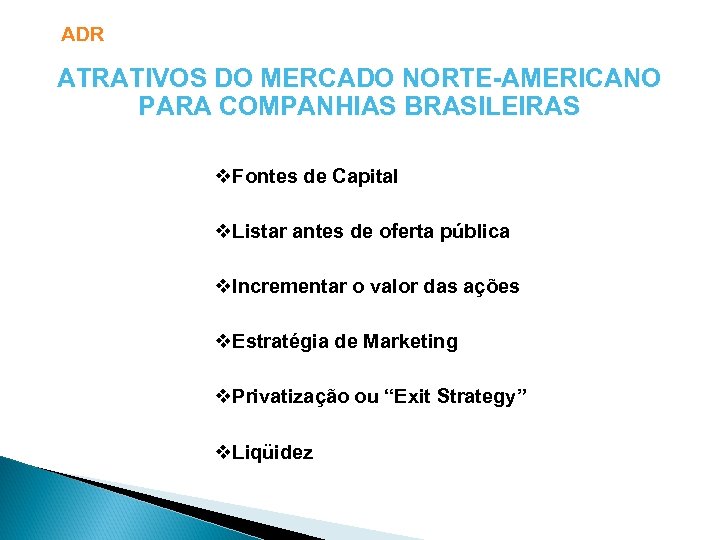 ADR

ATRATIVOS DO MERCADO NORTE-AMERICANO PARA COMPANHIAS BRASILEIRAS

❖Fontes de Capital

❖Listar antes de oferta pública

❖Incrementar o valor das ações

❖Estratégia de Marketing

❖Privatização ou “Exit Strategy”

❖Liqüidez